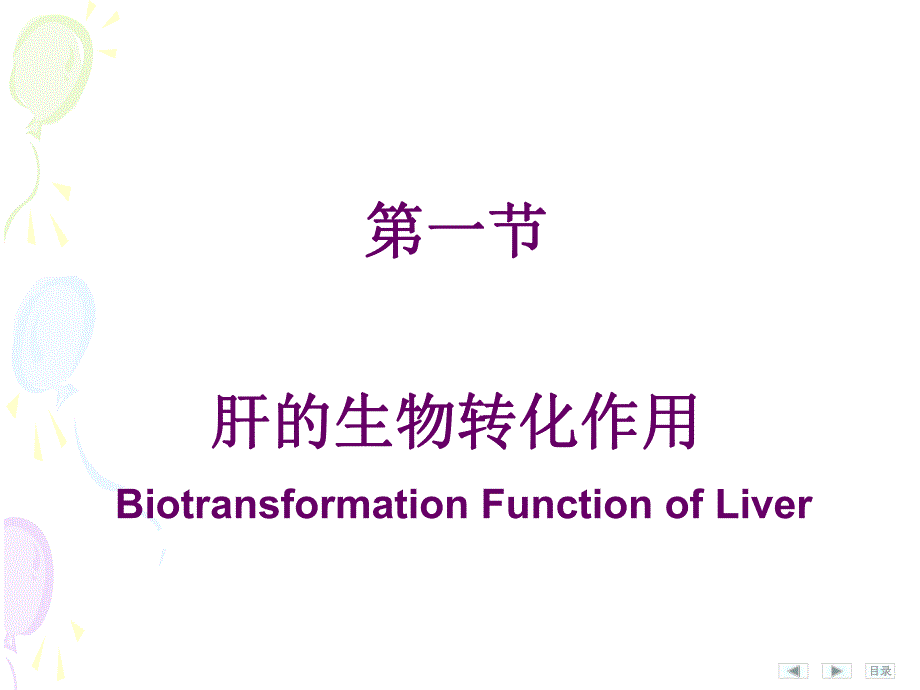 第一节

肝的生物转化作用

Biotransformation Function of Liver

目录